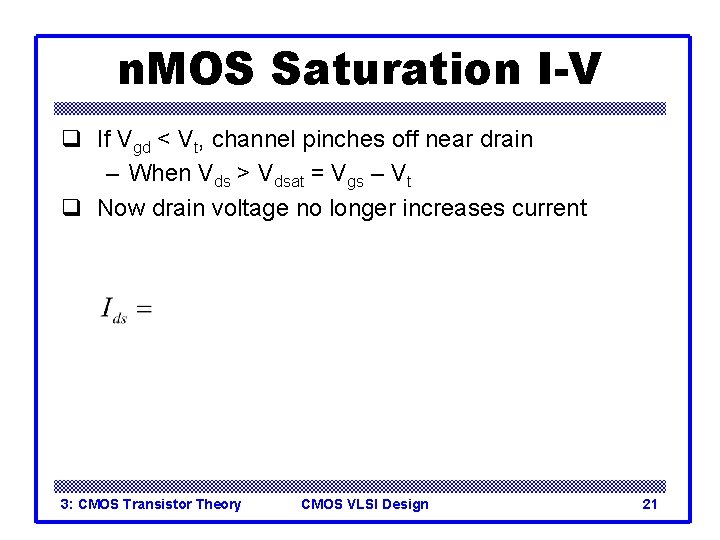 nMOS Saturation I-V

❑ If $V_{gd} < V_t$, channel pinches off near drain
– When $V_{ds} > V_{dsat} = V_{gs} – V_t$
❑ Now drain voltage no longer increases current

$I_{ds} =$

3: CMOS Transistor Theory CMOS VLSI Design 21